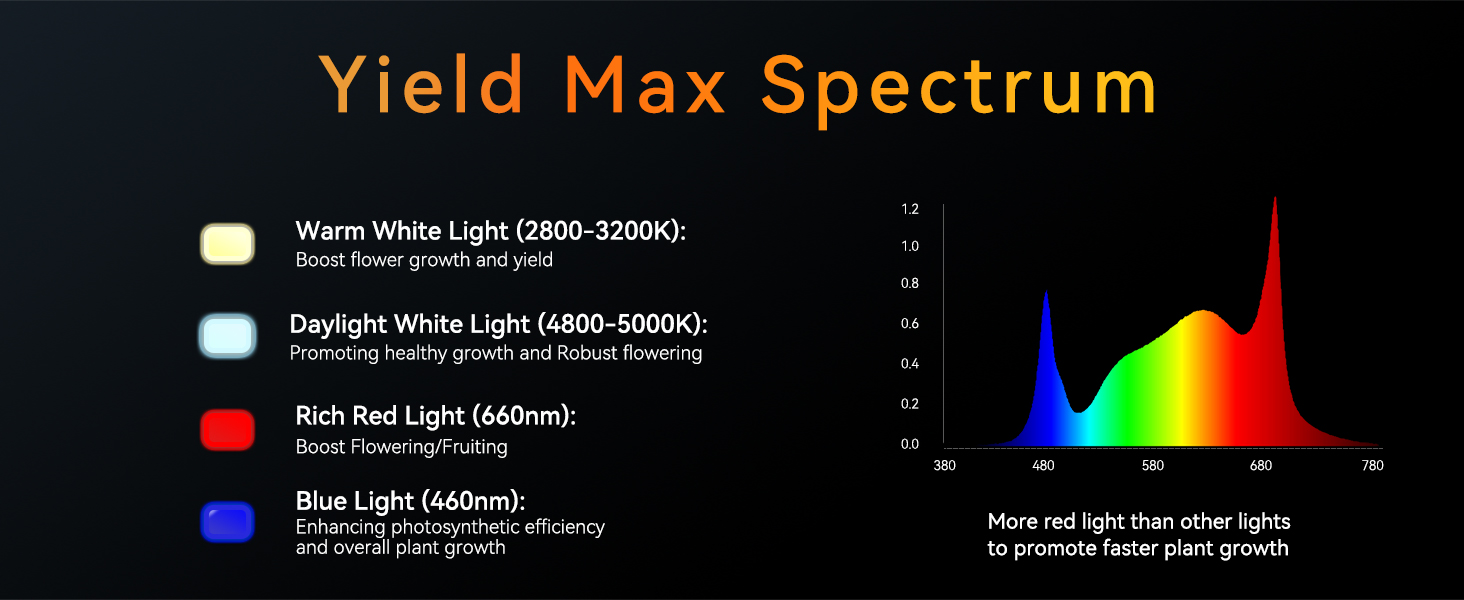 Yield Max Spectrum

Warm White Light (2800-3200K):
Boost flower growth and yield

Daylight White Light (4800-5000K):
Promoting healthy growth and Robust flowering

Rich Red Light (660nm):
Boost Flowering/Fruiting

Blue Light (460nm):
Enhancing photosynthetic efficiency and overall plant growth

1.2
1.0
0.8
0.6
0.4
0.2
0.0
380
480
580
680
780

More red light than other lights to promote faster plant growth